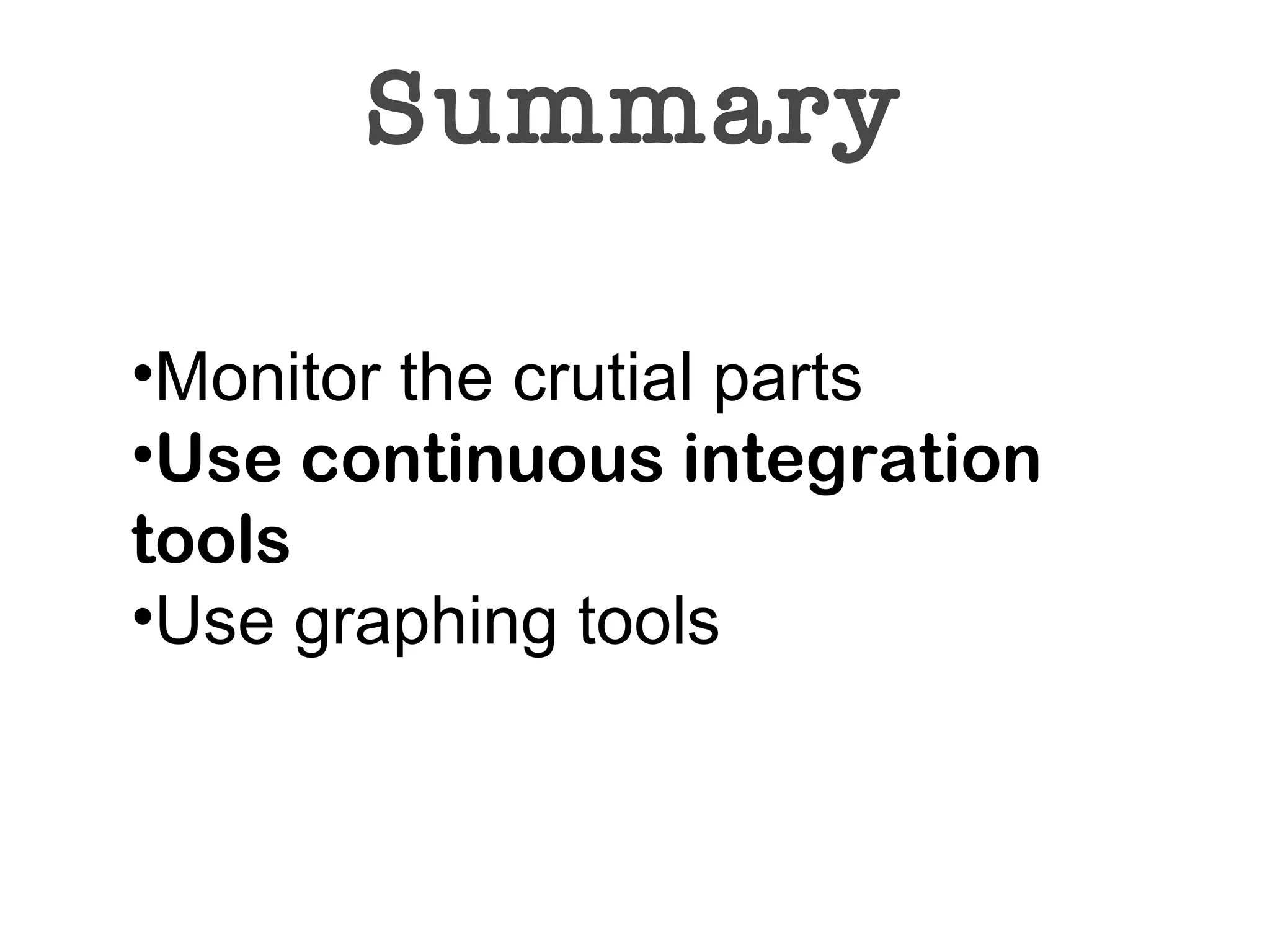 Summary

•Monitor the crutial parts
•Use continuous integration tools
•Use graphing tools